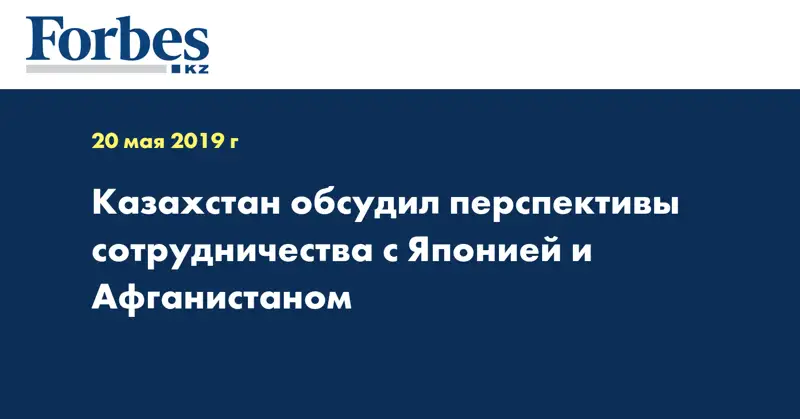 Forbes
KZ

20 мая 2019 г

Казахстан обсудил перспективы сотрудничества с Японией и Афганистаном